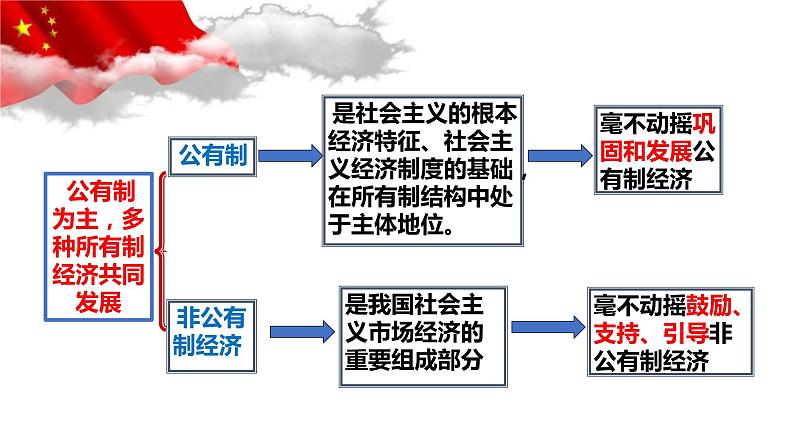 公有制为主，多种所有制经济共同发展

公有制

是社会主义的根本经济特征、社会主义经济制度的基础，在所有制结构中处于主体地位。

毫不动摇巩固和发展公有制经济

非公有制经济

是我国社会主义市场经济的重要组成部分

毫不动摇鼓励、支持、引导非公有制经济